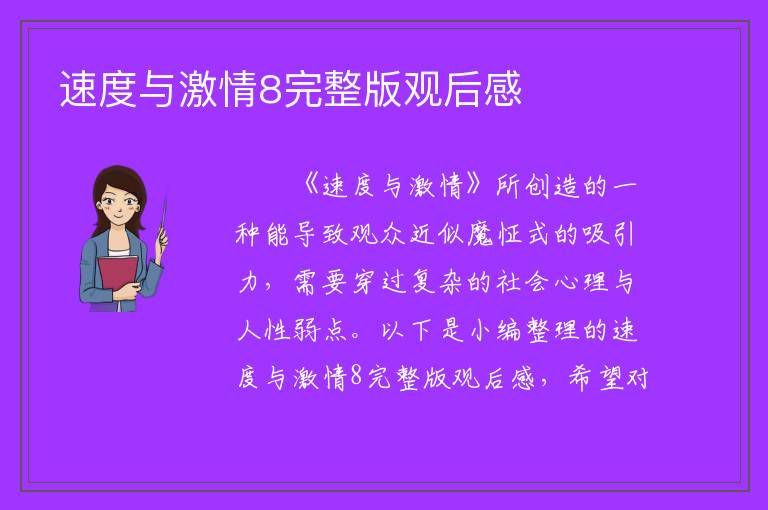 速度与激情8完整版观后感

《速度与激情》所创造的一种能导致观众近似魔怔式的吸引力，需要穿过复杂的社会心理与人性弱点。以下是小编整理的速度与激情8完整版观后感，希望对